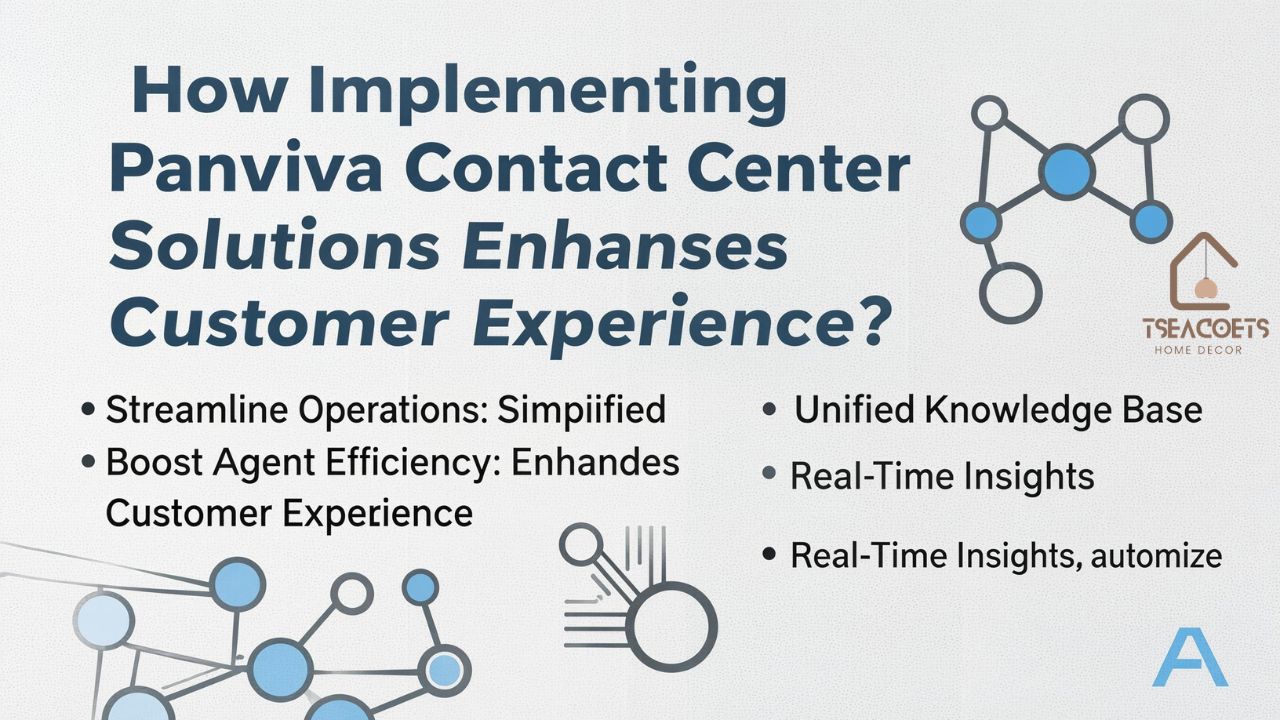 How Implementing Panviva Contact Center Solutions Enhanses Customer Experience?

TSEACOETS
HOME DECOR

• Streamline Operations: Simpiified
• Boost Agent Efficiency: Enhandes Customer Experience

• Unified Knowledge Base
• Real-Time Insights
• Real-Time Insights, automize

A